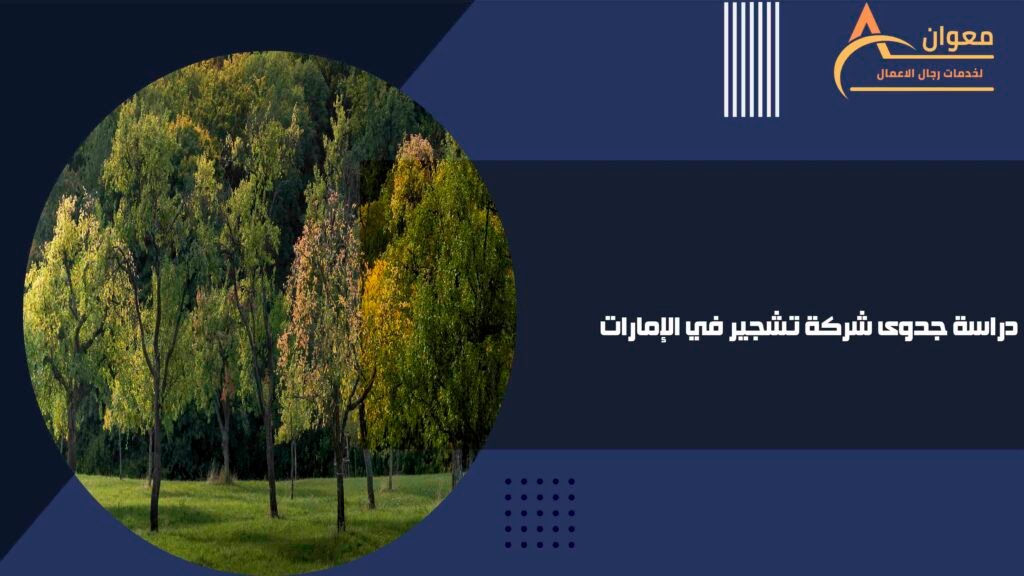 معوان
لخدمات رجال الاعمال

دراسة جدوى شركة تشجير في الإمارات